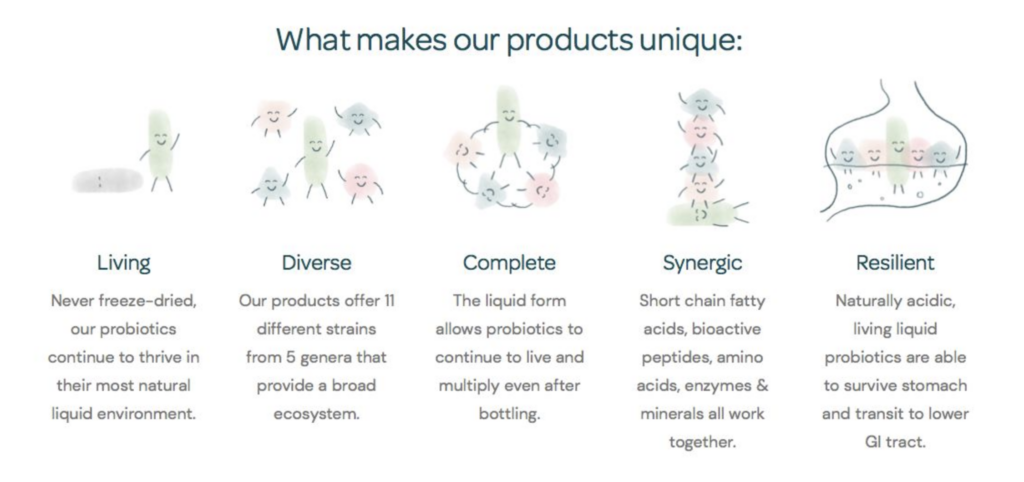 What makes our products unique:

Living

Never freeze-dried, our probiotics continue to thrive in their most natural liquid environment.

Diverse

Our products offer 11 different strains from 5 genera that provide a broad ecosystem.

Complete

The liquid form allows probiotics to continue to live and multiply even after bottling.

Synergic

Short chain fatty acids, bioactive peptides, amino acids, enzymes & minerals all work together.

Resilient

Naturally acidic, living liquid probiotics are able to survive stomach and transit to lower GI tract.